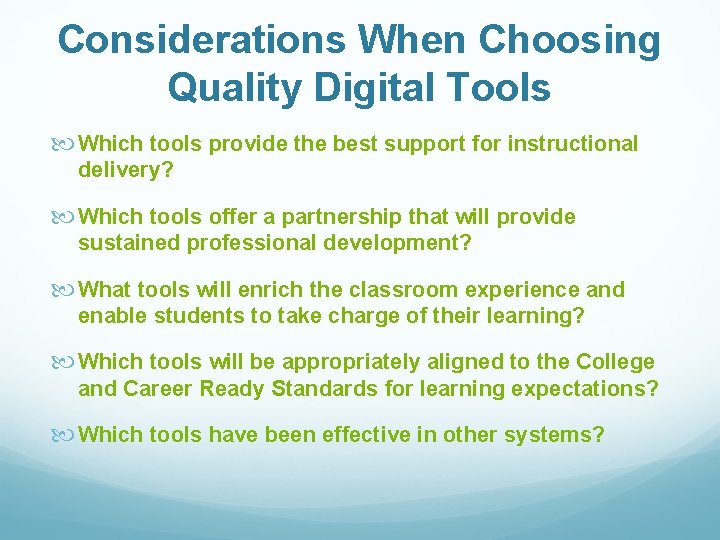 Considerations When Choosing Quality Digital Tools

Which tools provide the best support for instructional delivery?

Which tools offer a partnership that will provide sustained professional development?

What tools will enrich the classroom experience and enable students to take charge of their learning?

Which tools will be appropriately aligned to the College and Career Ready Standards for learning expectations?

Which tools have been effective in other systems?